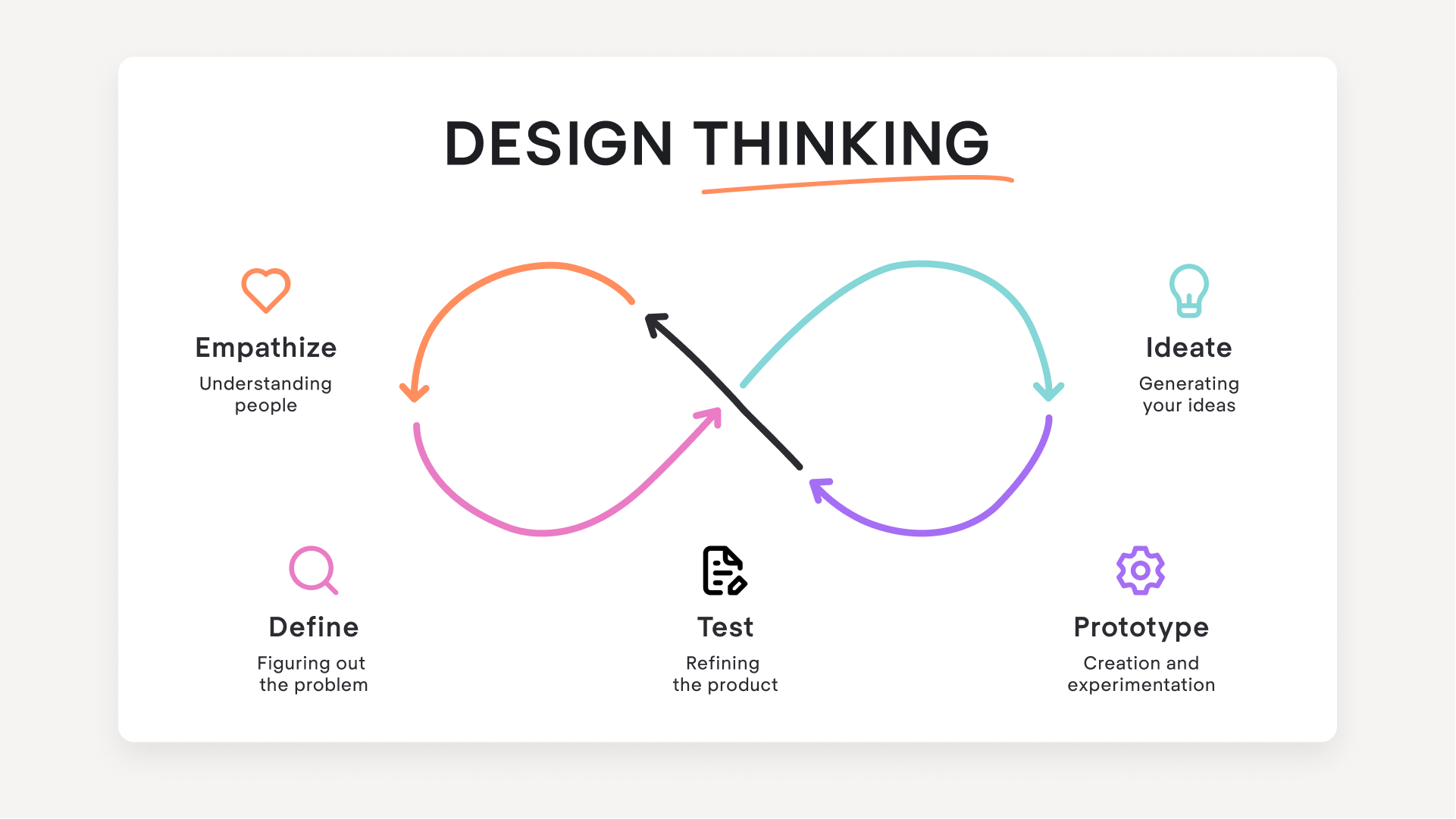 DESIGN THINKING

Empathize
Understanding people

Ideate
Generating your ideas

Define
Figuring out the problem

Test
Refining the product

Prototype
Creation and experimentation